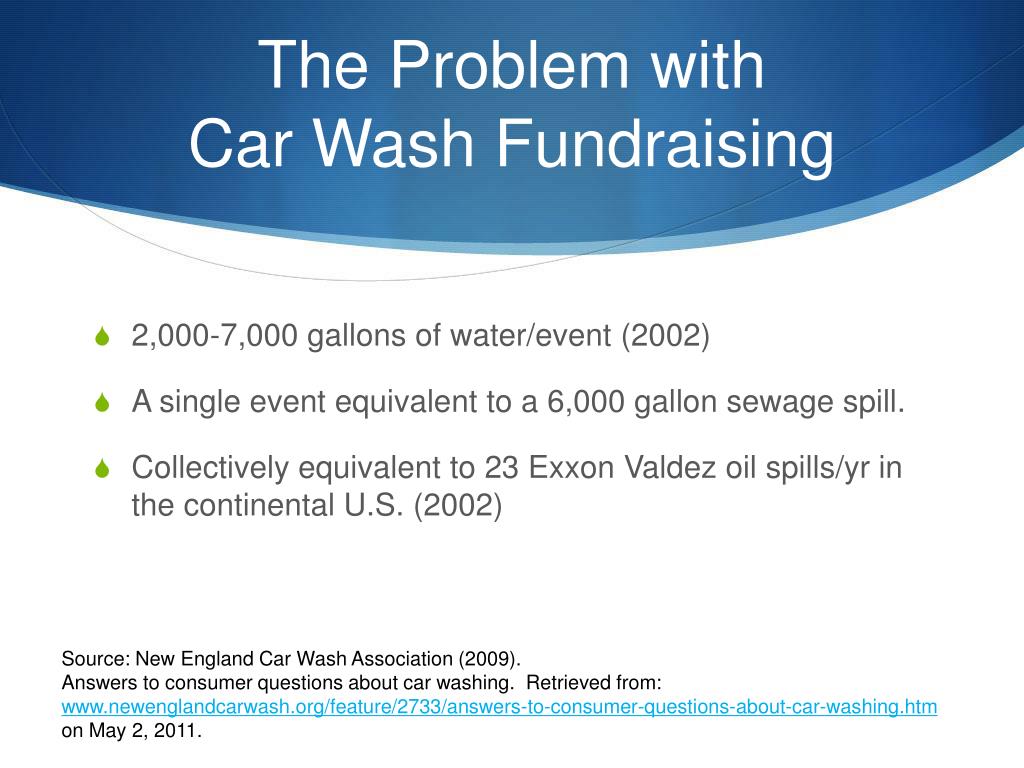 The Problem with
Car Wash Fundraising

2,000-7,000 gallons of water/event (2002)

A single event equivalent to a 6,000 gallon sewage spill.

Collectively equivalent to 23 Exxon Valdez oil spills/yr in the continental U.S. (2002)

Source: New England Car Wash Association (2009).
Answers to consumer questions about car washing. Retrieved from:
www.newenglandcarwash.org/feature/2733/answers-to-consumer-questions-about-car-washing.htm
on May 2, 2011.